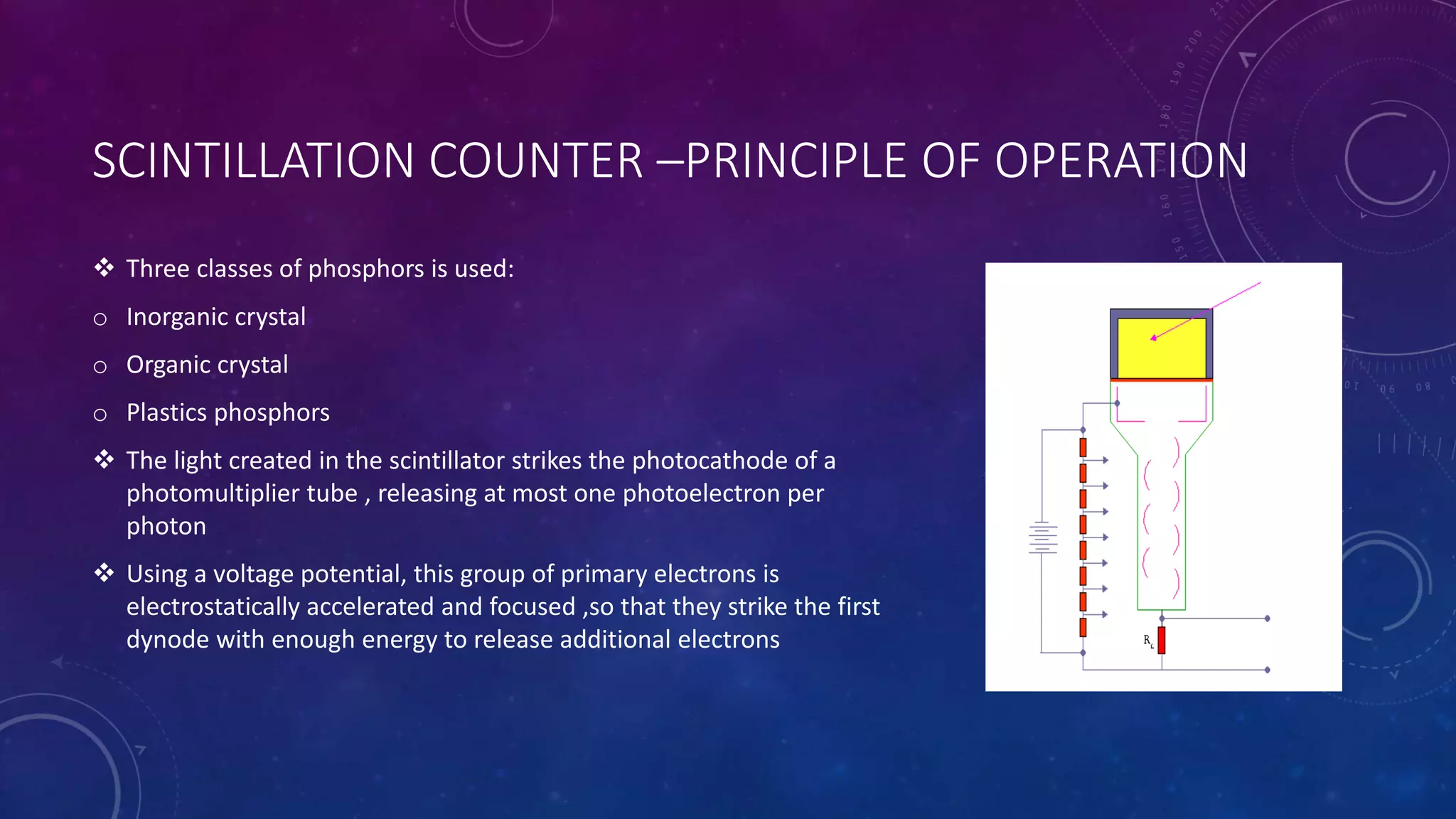 SCINTILLATION COUNTER –PRINCIPLE OF OPERATION

❖ Three classes of phosphors is used:

o Inorganic crystal

o Organic crystal

o Plastics phosphors

❖ The light created in the scintillator strikes the photocathode of a photomultiplier tube , releasing at most one photoelectron per photon

❖ Using a voltage potential, this group of primary electrons is electrostatically accelerated and focused ,so that they strike the first dynode with enough energy to release additional electrons

$R_L$